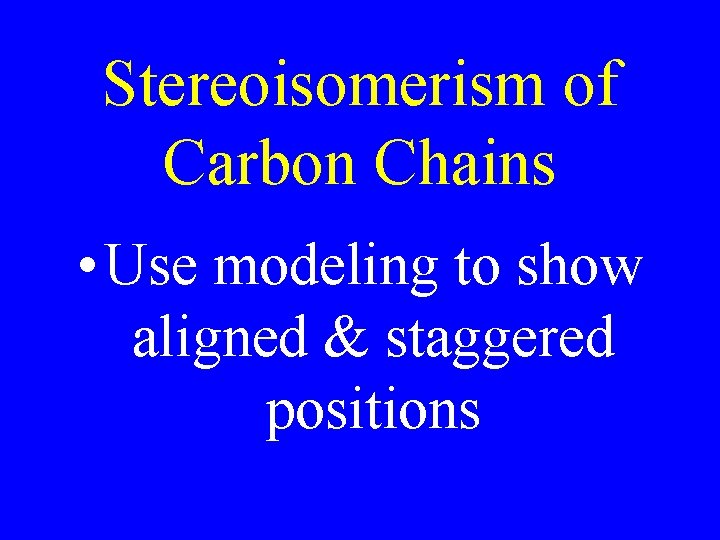 Stereoisomerism of Carbon Chains

• Use modeling to show aligned & staggered positions